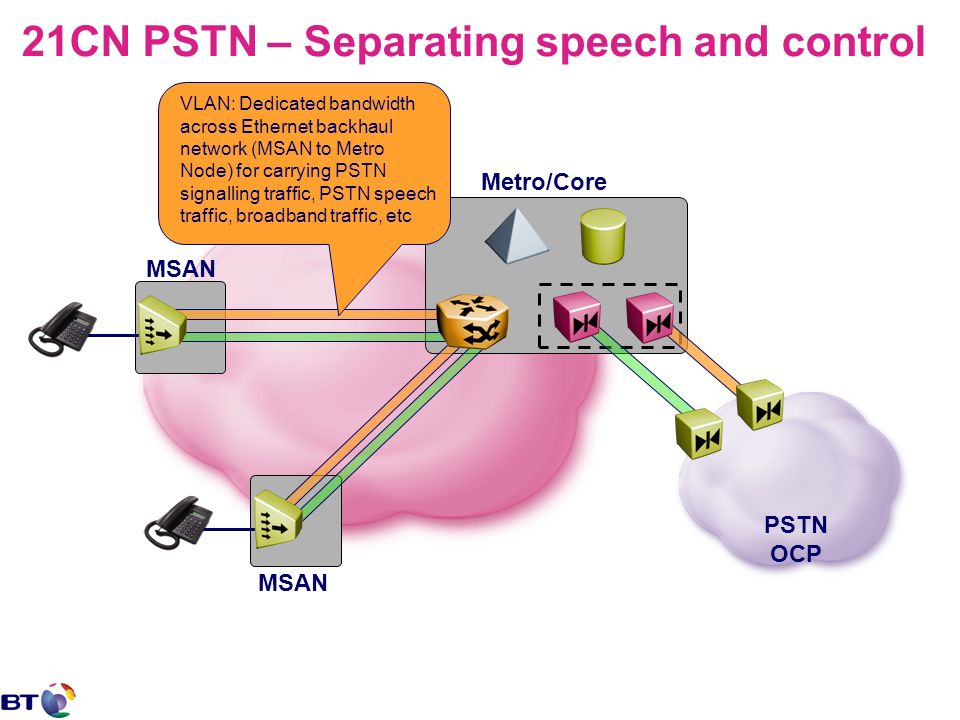 21CN PSTN – Separating speech and control

VLAN: Dedicated bandwidth across Ethernet backhaul network (MSAN to Metro Node) for carrying PSTN signalling traffic, PSTN speech traffic, broadband traffic, etc

Metro/Core

MSAN

MSAN

PSTN OCP

BT